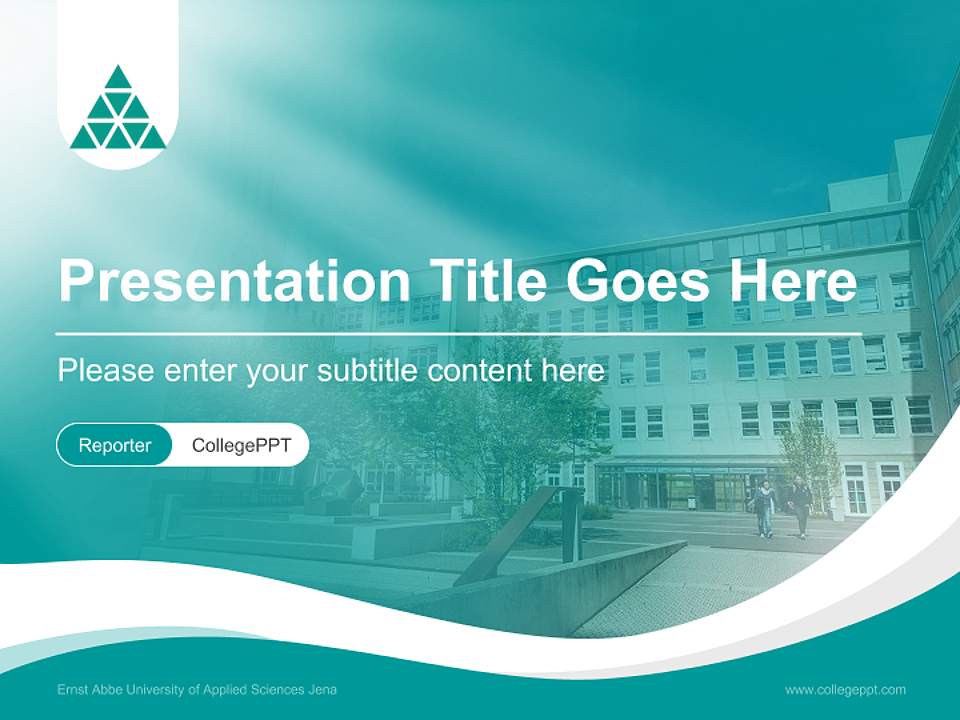 Presentation Title Goes Here

Please enter your subtitle content here

Reporter CollegePPT

Ernst Abbe University of Applied Sciences Jena

www.collegeppt.com